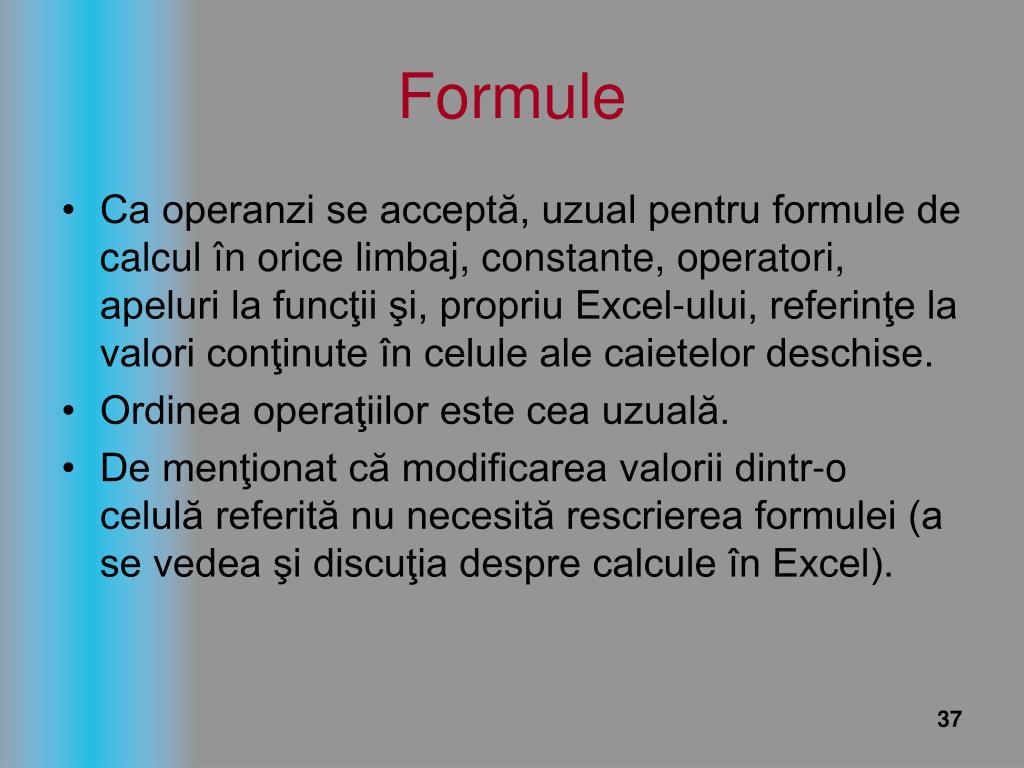 Formule

• Ca operanzi se acceptă, uzual pentru formule de calcul în orice limbaj, constante, operatori, apeluri la funcţii şi, propriu Excel-ului, referinţe la valori conţinute în celule ale caietelor deschise.
• Ordinea operaţiilor este cea uzuală.
• De menţionat că modificarea valorii dintr-o celulă referită nu necesită rescrierea formulei (a se vedea şi discuţia despre calcule în Excel).

37